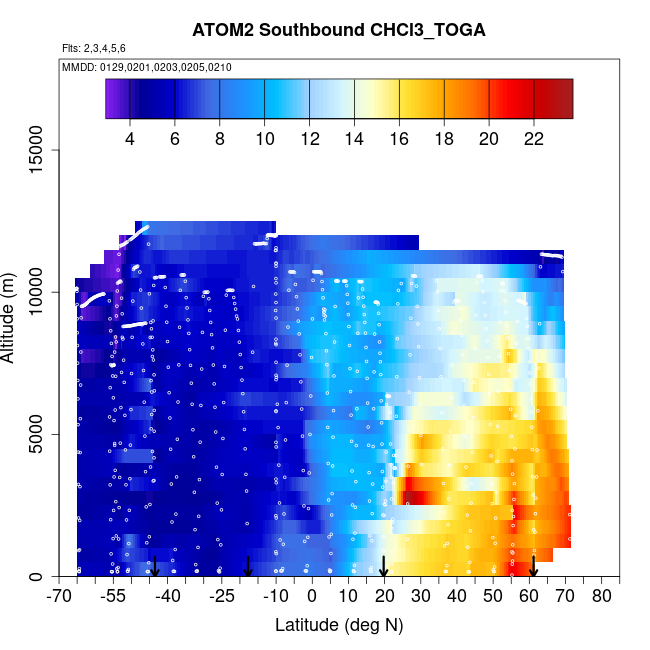 ATOM2 Southbound CHCl3_TOGA

Flts: 2,3,4,5,6

MMDD: 0129,0201,0203,0205,0210

4 6 8 10 12 14 16 18 20 22

Altitude (m)

0
5000
10000
15000

-70 -55 -40 -25 -10 0 10 20 30 40 50 60 70 80

Latitude (deg N)